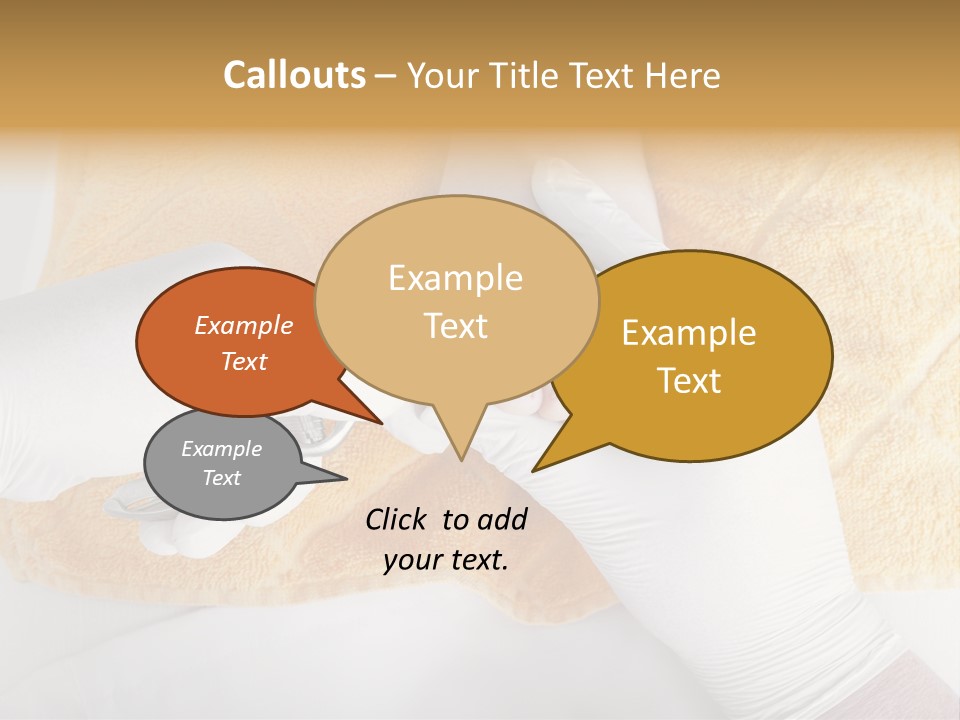 Callouts – Your Title Text Here

Example Text

Example Text

Example Text

Example Text

Click to add your text.